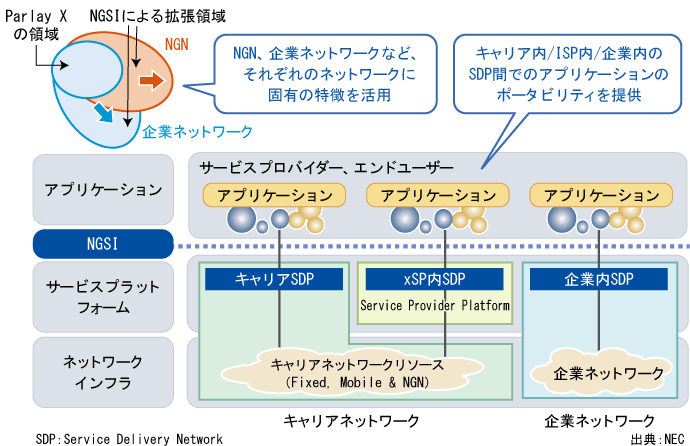 Parlay X の領域

NGSIによる拡張領域

NGN

企業ネットワーク

NGN、企業ネットワークなど、それぞれのネットワークに固有の特徴を活用

キャリア内/ISP内/企業内のSDP間でのアプリケーションのポータビリティを提供

アプリケーション

サービスプロバイダー、エンドユーザー

アプリケーション

アプリケーション

アプリケーション

NGSI

サービスプラットフォーム

キャリアSDP

xSP内SDP

Service Provider Platform

企業内SDP

ネットワークインフラ

キャリアネットワークリソース (Fixed, Mobile & NGN)

企業ネットワーク

キャリアネットワーク

企業ネットワーク

SDP:Service Delivery Network

出典:NEC